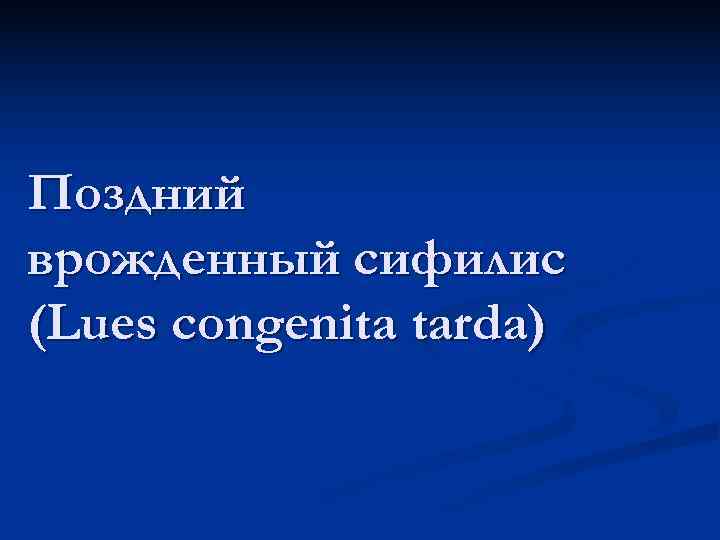 Поздний врожденный сифилис (Lues congenita tarda)